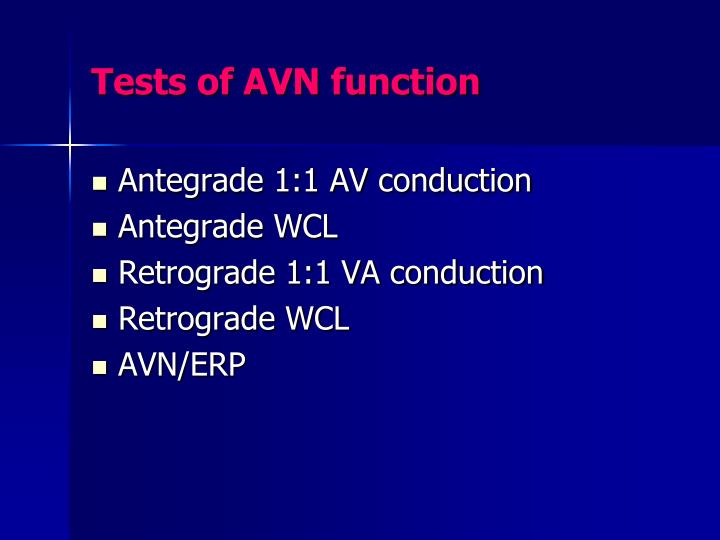 Tests of AVN function

- Antegrade 1:1 AV conduction
- Antegrade WCL
- Retrograde 1:1 VA conduction
- Retrograde WCL
- AVN/ERP